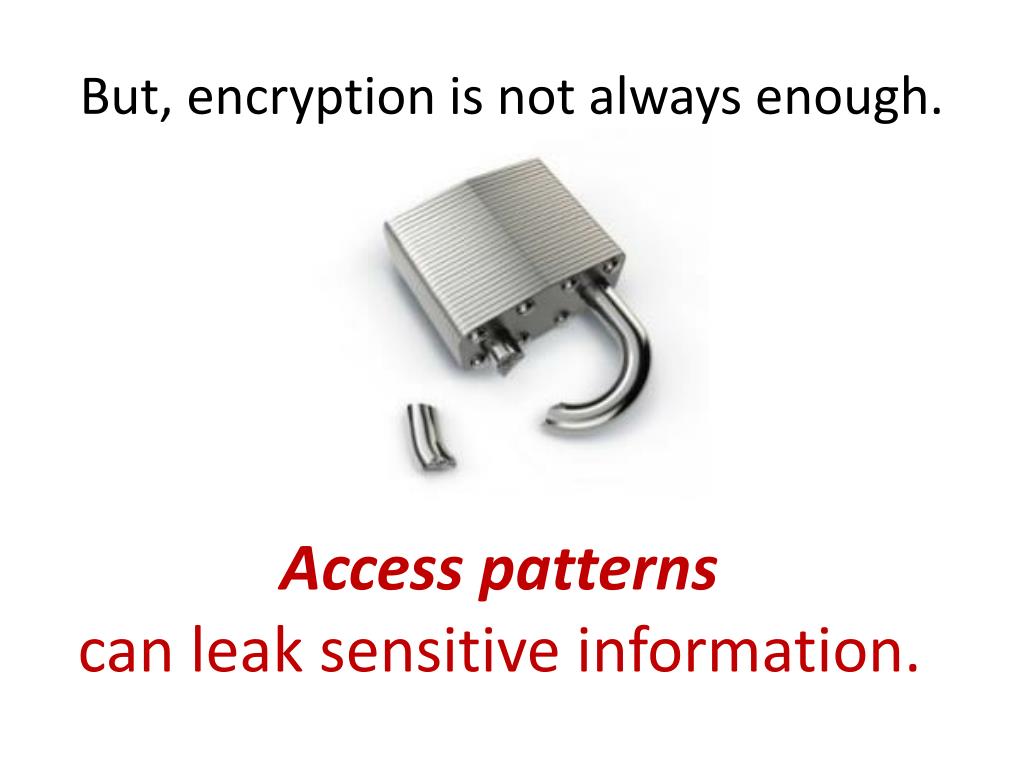 But, encryption is not always enough.

Access patterns
can leak sensitive information.